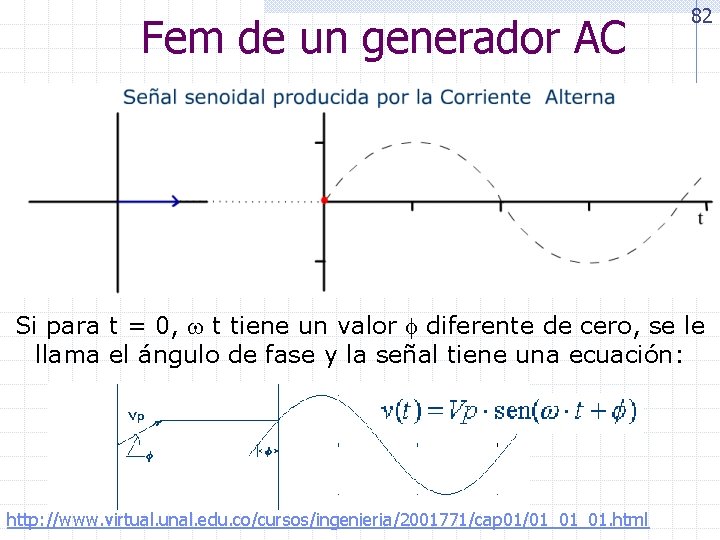 82

Fem de un generador AC

Señal senoidal producida por la Corriente Alterna

t

Si para t = 0, $\omega$ t tiene un valor $\phi$ diferente de cero, se le llama el ángulo de fase y la señal tiene una ecuación:

Vp

$\phi$

$\phi$

$v(t) = Vp \cdot \text{sen}(\omega \cdot t + \phi)$

http://www.virtual.unal.edu.co/cursos/ingenieria/2001771/cap01/01_01_01.html